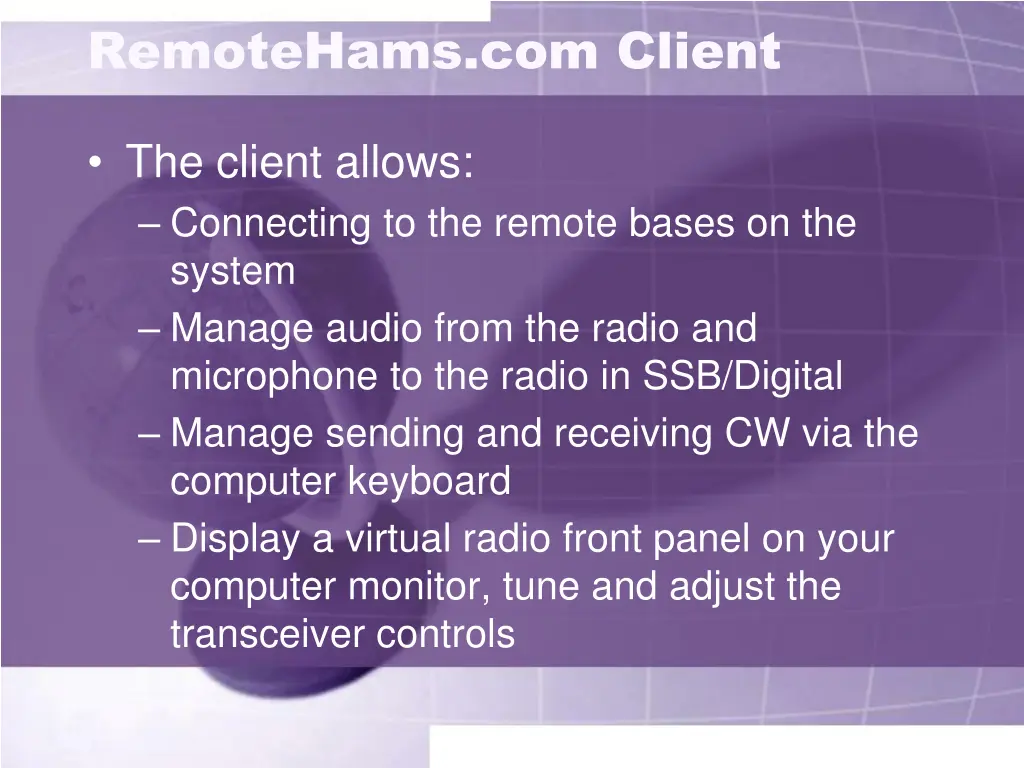 RemoteHams.com Client

• The client allows:
– Connecting to the remote bases on the system
– Manage audio from the radio and microphone to the radio in SSB/Digital
– Manage sending and receiving CW via the computer keyboard
– Display a virtual radio front panel on your computer monitor, tune and adjust the transceiver controls